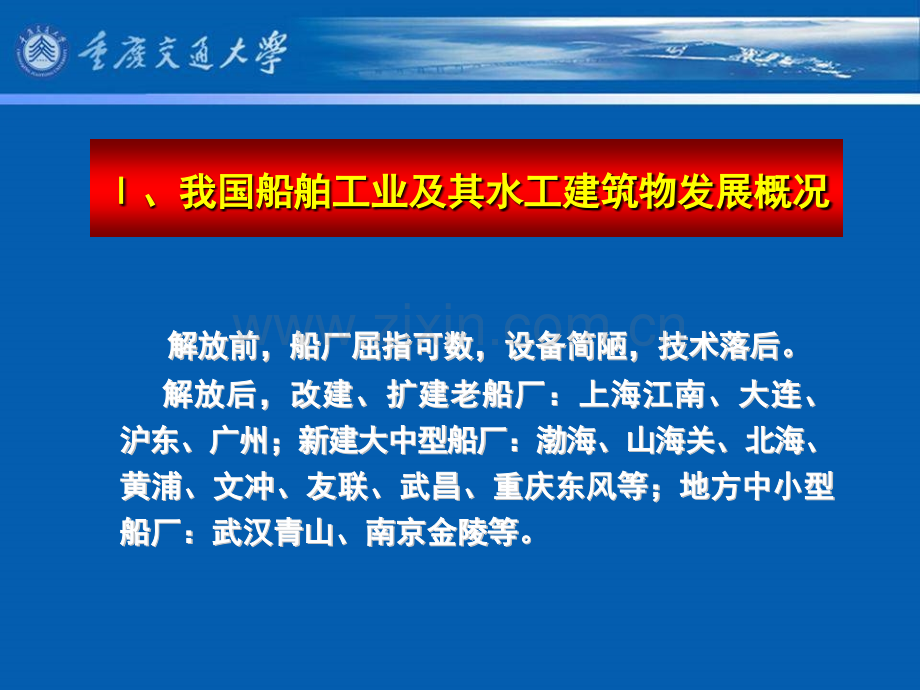 重庆交通大学

Ⅰ、我国船舶工业及其水工建筑物发展概况

www.zixin.com.cn

解放前，船厂屈指可数，设备简陋，技术落后。

解放后，改建、扩建老船厂：上海江南、大连、沪东、广州；新建大中型船厂：渤海、山海关、北海、黄浦、文冲、友联、武昌、重庆东风等；地方中小型船厂：武汉青山、南京金陵等。